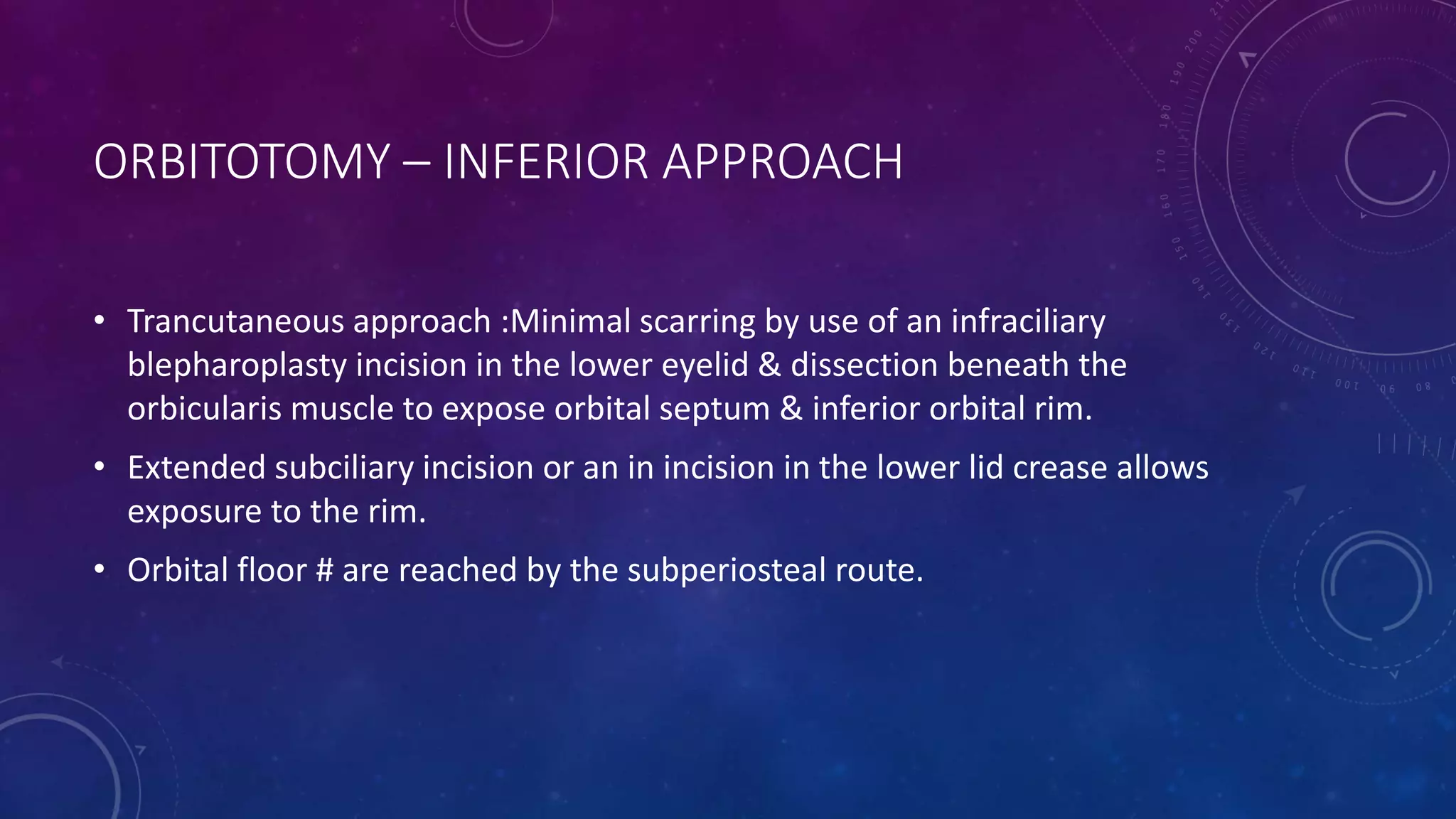 ORBITOTOMY – INFERIOR APPROACH

• Trancutaneous approach :Minimal scarring by use of an infraciliary blepharoplasty incision in the lower eyelid & dissection beneath the orbicularis muscle to expose orbital septum & inferior orbital rim.

• Extended subciliary incision or an in incision in the lower lid crease allows exposure to the rim.

• Orbital floor # are reached by the subperiosteal route.